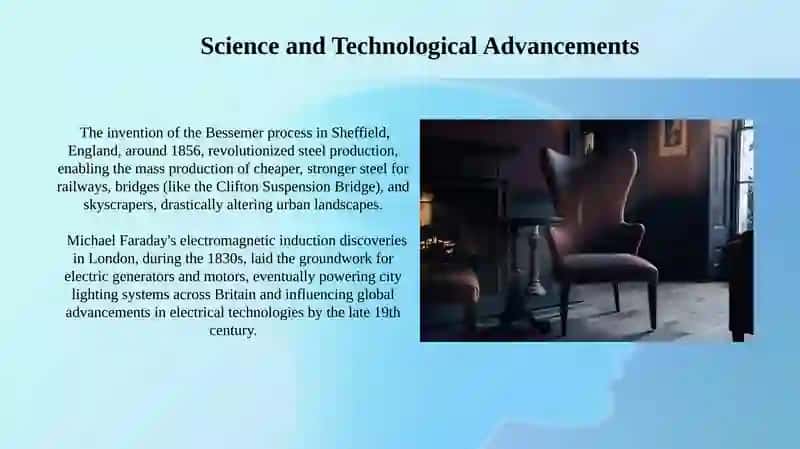 Science and Technological Advancements

The invention of the Bessemer process in Sheffield, England, around 1856, revolutionized steel production, enabling the mass production of cheaper, stronger steel for railways, bridges (like the Clifton Suspension Bridge), and skyscrapers, drastically altering urban landscapes.

Michael Faraday's electromagnetic induction discoveries in London, during the 1830s, laid the groundwork for electric generators and motors, eventually powering city lighting systems across Britain and influencing global advancements in electrical technologies by the late 19th century.